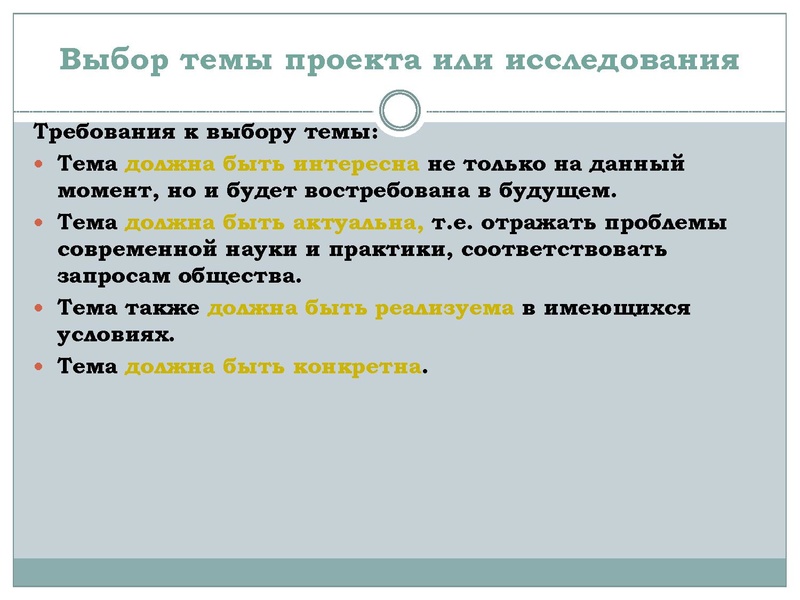 Выбор темы проекта или исследования

Требования к выбору темы:

Тема должна быть интересна не только на данный момент, но и будет востребована в будущем.

Тема должна быть актуальна, т.е. отражать проблемы современной науки и практики, соответствовать запросам общества.

Тема также должна быть реализуема в имеющихся условиях.

Тема должна быть конкретна.